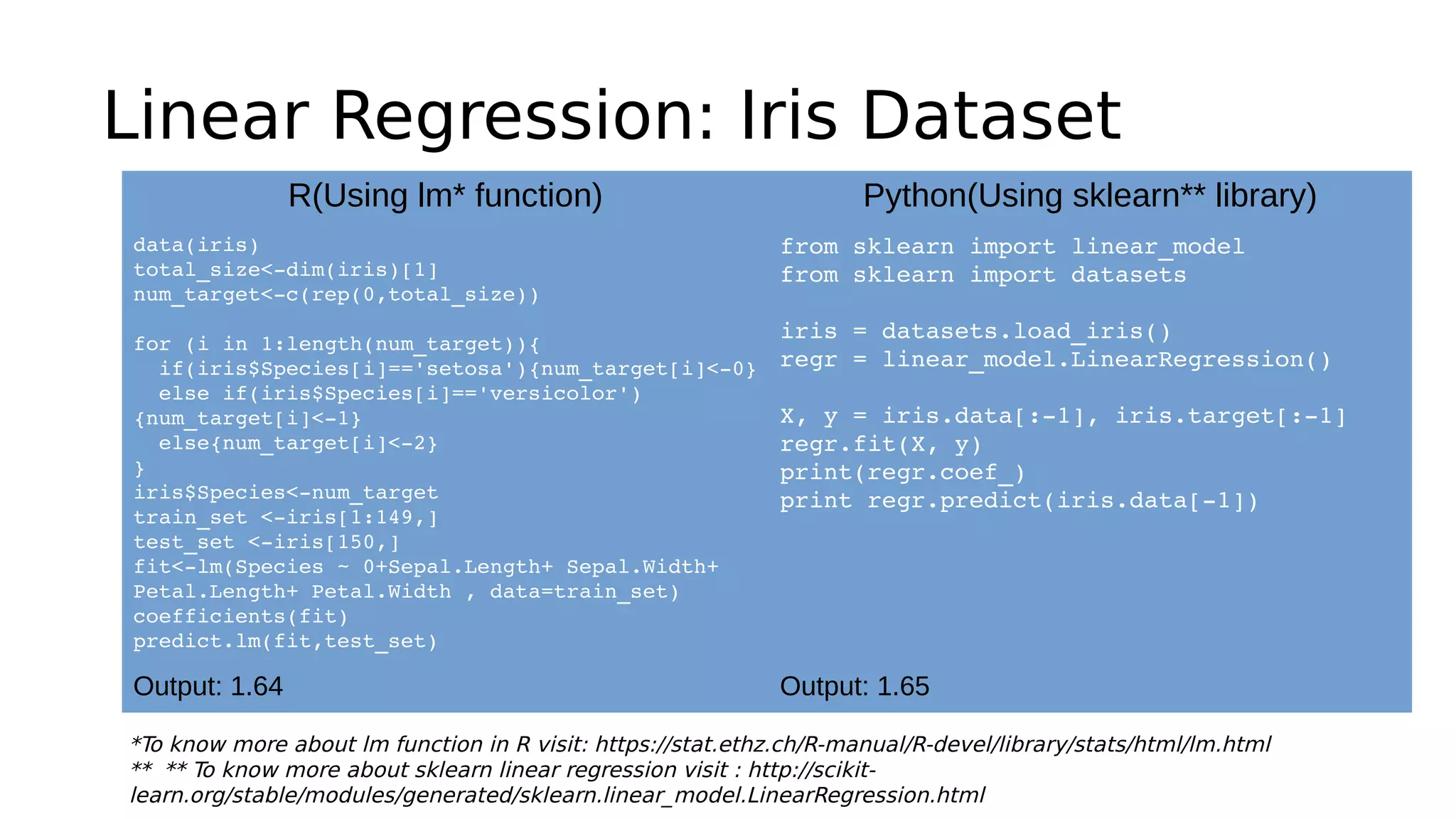 Linear Regression: Iris Dataset

R(Using lm* function)

data(iris)
total_size<-dim(iris)[1]
num_target<-c(rep(0,total_size))

for (i in 1:length(num_target)){
  if(iris$Species[i]=='setosa'){num_target[i]<-0}
  else if(iris$Species[i]=='versicolor')
{num_target[i]<-1}
  else{num_target[i]<-2}
}
iris$Species<-num_target
train_set <-iris[1:149,]
test_set <-iris[150,]
fit<-lm(Species ~ 0+Sepal.Length+ Sepal.Width+
Petal.Length+ Petal.Width , data=train_set)
coefficients(fit)
predict.lm(fit,test_set)

Output: 1.64

Python(Using sklearn** library)

from sklearn import linear_model
from sklearn import datasets

iris = datasets.load_iris()
regr = linear_model.LinearRegression()

X, y = iris.data[:-1], iris.target[:-1]
regr.fit(X, y)
print(regr.coef_)
print regr.predict(iris.data[-1])

Output: 1.65

*To know more about lm function in R visit: https://stat.ethz.ch/R-manual/R-devel/library/stats/html/lm.html
** ** To know more about sklearn linear regression visit : http://scikit-learn.org/stable/modules/generated/sklearn.linear_model.LinearRegression.html